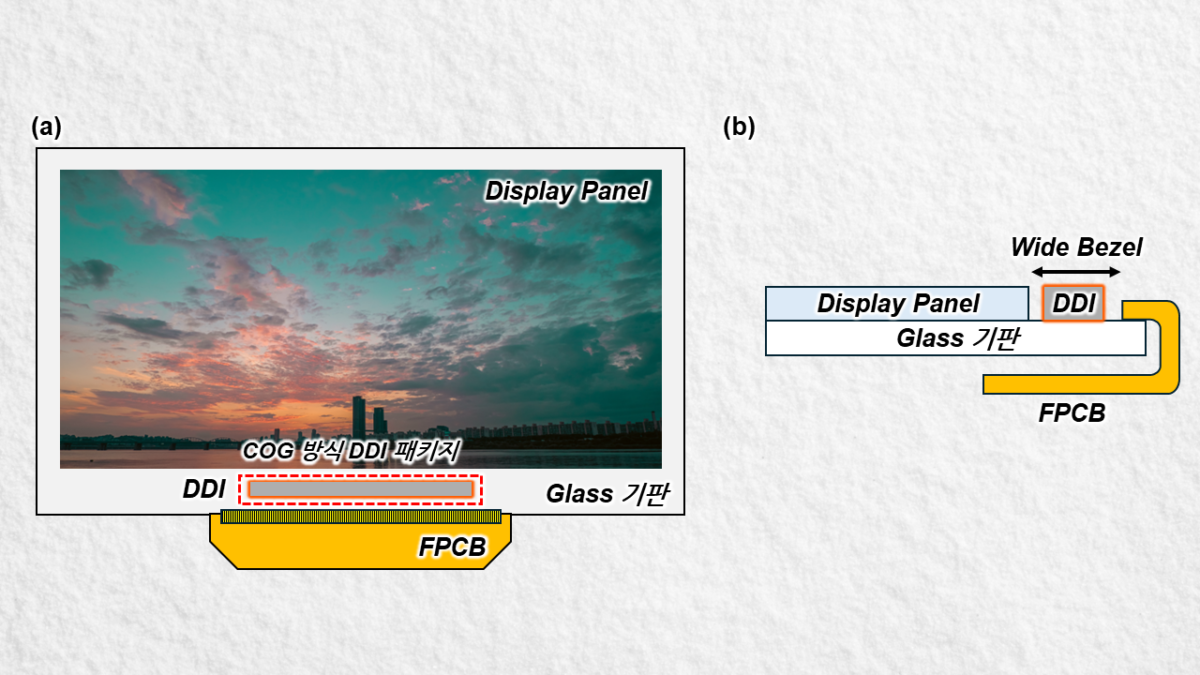 (a)

Display Panel

COG 방식 DDI 패키지

DDI

Glass 기판

FPCB

(b)

Wide Bezel

Display Panel

DDI

Glass 기판

FPCB